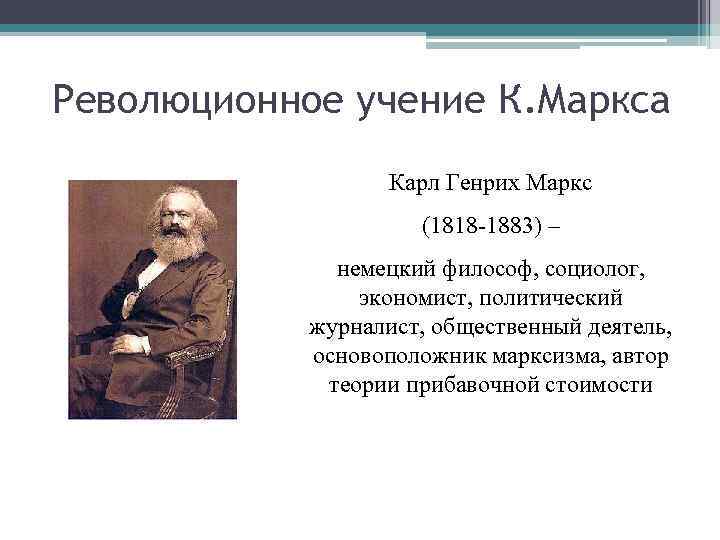 Революционное учение К.Маркса

Карл Генрих Маркс

(1818-1883) –

немецкий философ, социолог, экономист, политический журналист, общественный деятель, основоположник марксизма, автор теории прибавочной стоимости